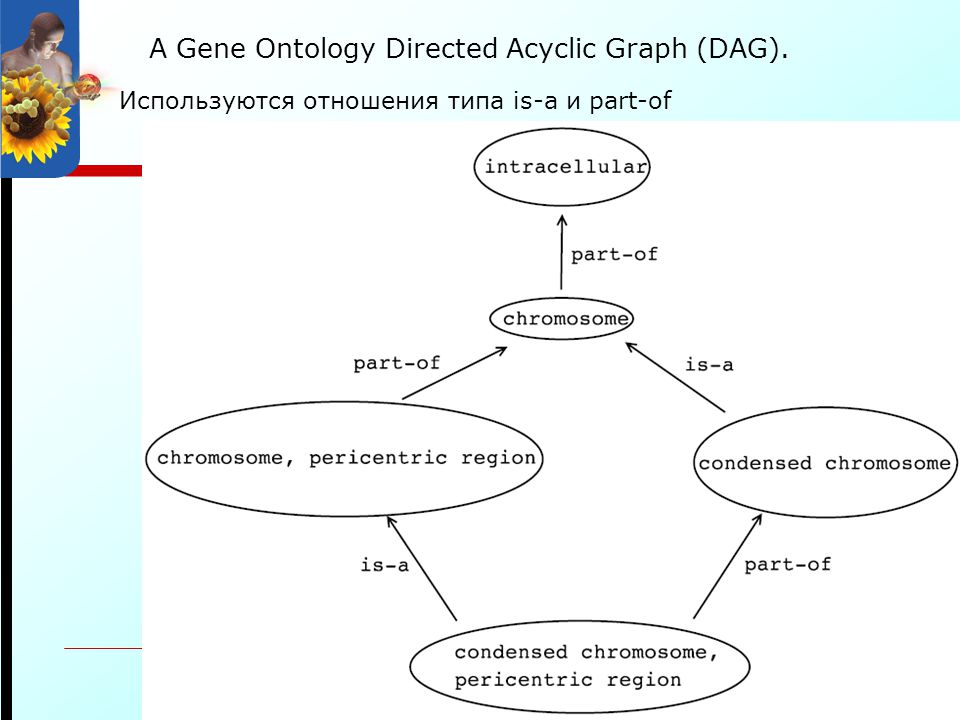 A Gene Ontology Directed Acyclic Graph (DAG).

Используются отношения типа is-a и part-of

intracellular

part-of

chromosome

part-of

is-a

chromosome, pericentric region

condensed chromosome

is-a

part-of

condensed chromosome, pericentric region